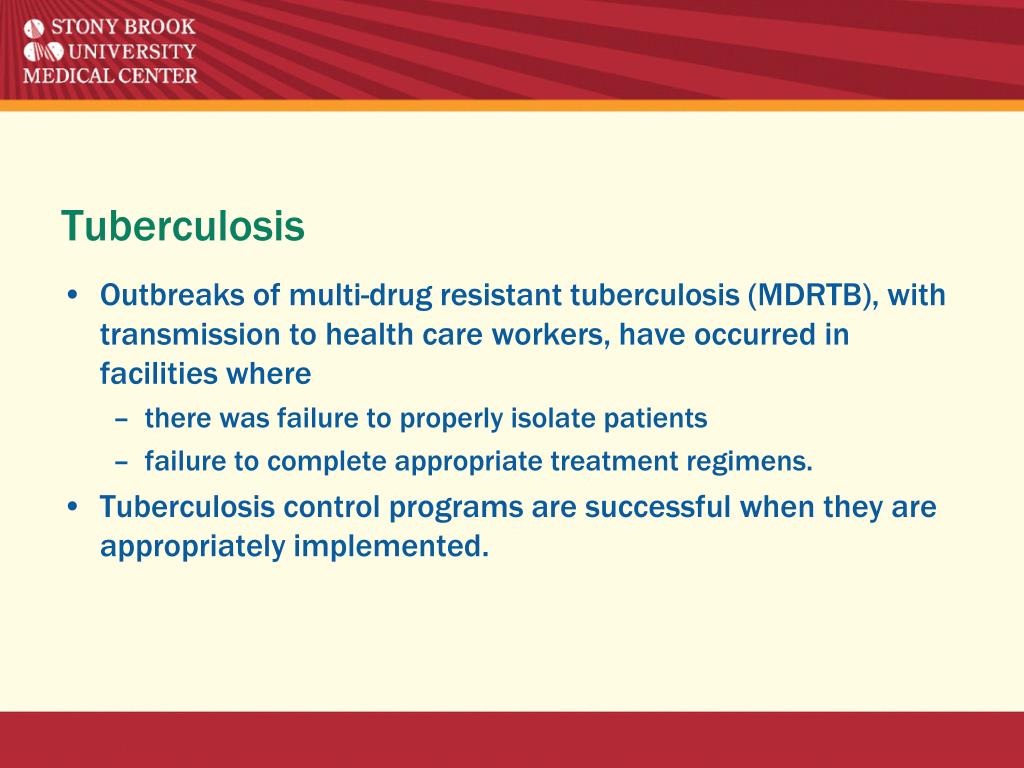 STONY BROOK UNIVERSITY MEDICAL CENTER

Tuberculosis

• Outbreaks of multi-drug resistant tuberculosis (MDRTB), with transmission to health care workers, have occurred in facilities where
– there was failure to properly isolate patients
– failure to complete appropriate treatment regimens.
• Tuberculosis control programs are successful when they are appropriately implemented.